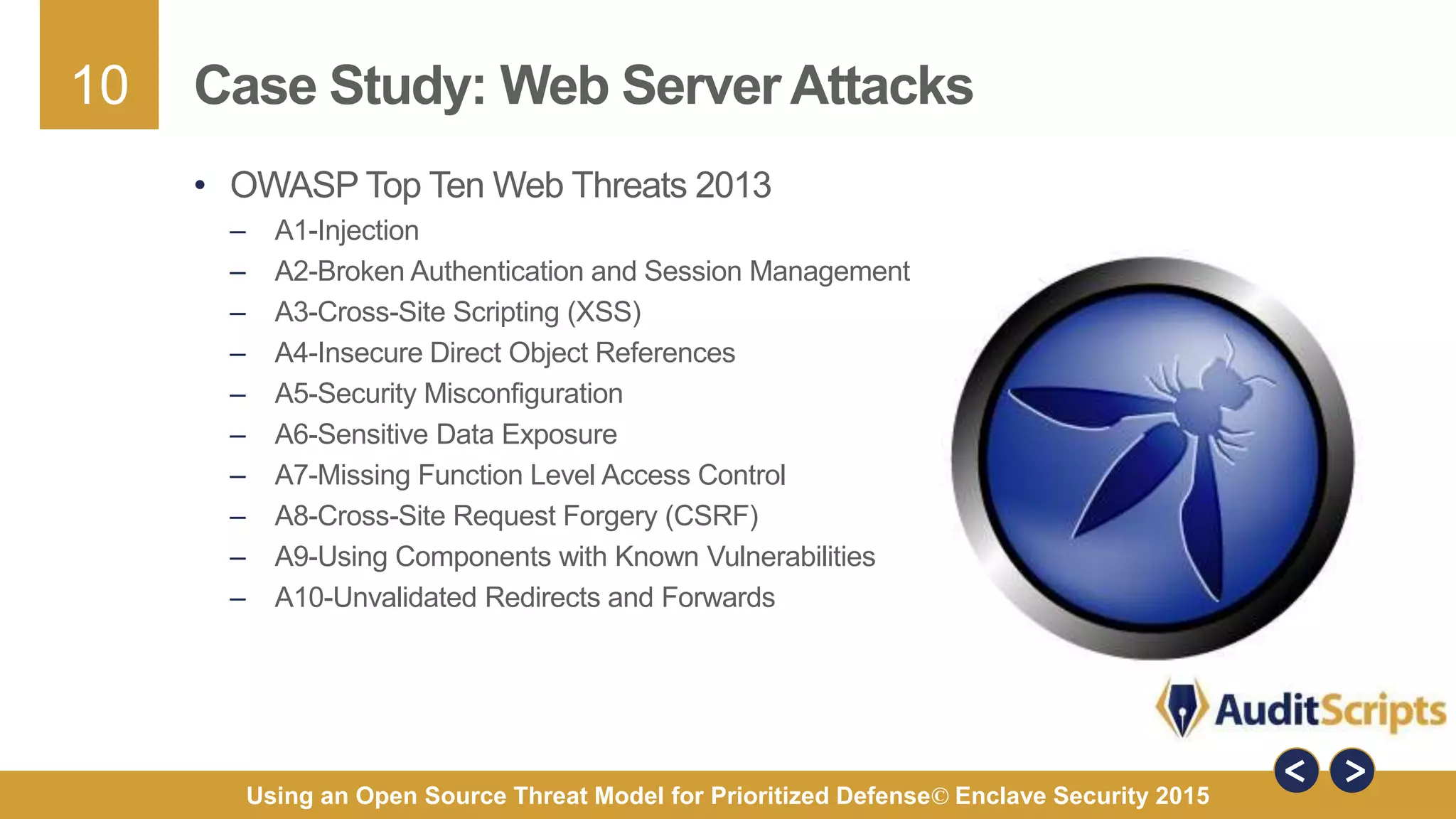 10

Case Study: Web Server Attacks

• OWASP Top Ten Web Threats 2013
– A1-Injection
– A2-Broken Authentication and Session Management
– A3-Cross-Site Scripting (XSS)
– A4-Insecure Direct Object References
– A5-Security Misconfiguration
– A6-Sensitive Data Exposure
– A7-Missing Function Level Access Control
– A8-Cross-Site Request Forgery (CSRF)
– A9-Using Components with Known Vulnerabilities
– A10-Unvalidated Redirects and Forwards

AuditScripts

< >

Using an Open Source Threat Model for Prioritized Defense© Enclave Security 2015